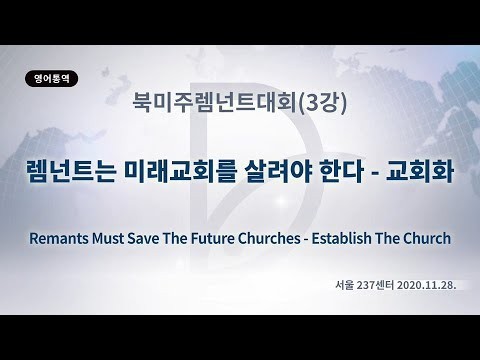 영어통역

북미주렘넌트대회(3강)

렘넌트는 미래교회를 살려야 한다 - 교회화

Remants Must Save The Future Churches - Establish The Church

서울 237센터 2020.11.28.